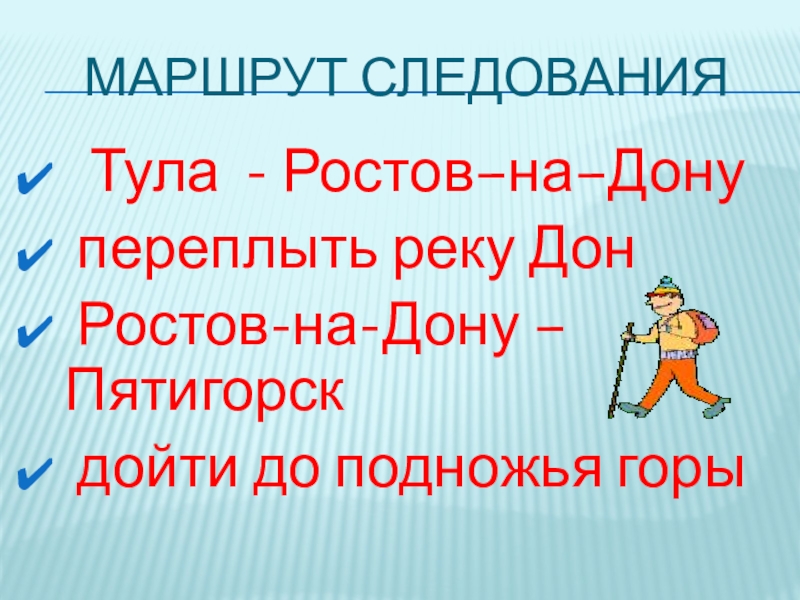 МАРШРУТ СЛЕДОВАНИЯ

✔ Тула - Ростов–на–Дону
✔ переплыть реку Дон
✔ Ростов-на-Дону – Пятигорск
✔ дойти до подножья горы